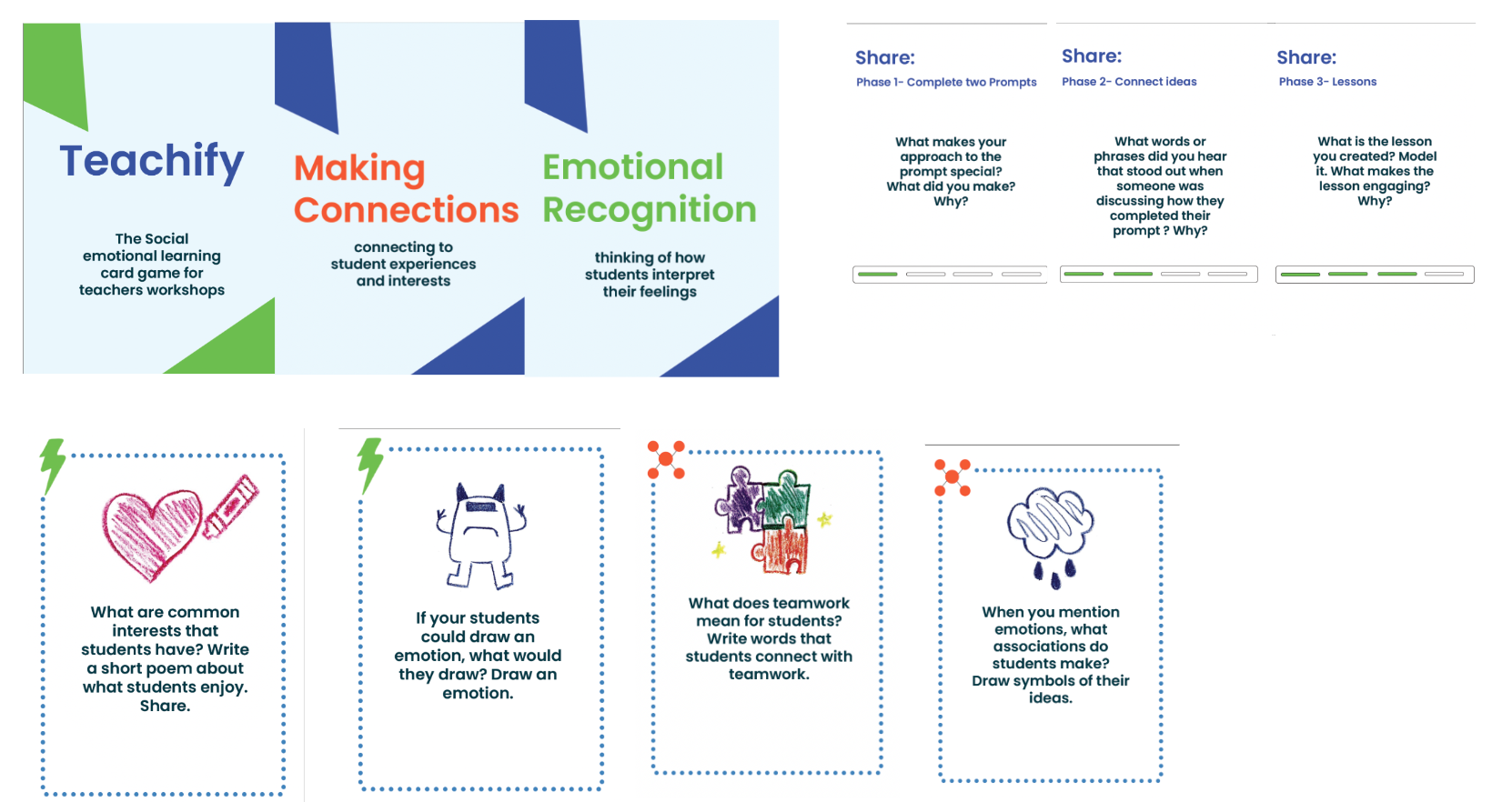 Teachify

The Social emotional learning card game for teachers workshops

Making Connections

connecting to student experiences and interests

Emotional Recognition

thinking of how students interpret their feelings

Share:
Phase 1- Complete two Prompts

What makes your approach to the prompt special? What did you make? Why?

Share:
Phase 2- Connect ideas

What words or phrases did you hear that stood out when someone was discussing how they completed their prompt ? Why?

Share:
Phase 3- Lessons

What is the lesson you created? Model it. What makes the lesson engaging? Why?

What are common interests that students have? Write a short poem about what students enjoy. Share.

If your students could draw an emotion, what would they draw? Draw an emotion.

What does teamwork mean for students? Write words that students connect with teamwork.

When you mention emotions, what associations do students make? Draw symbols of their ideas.